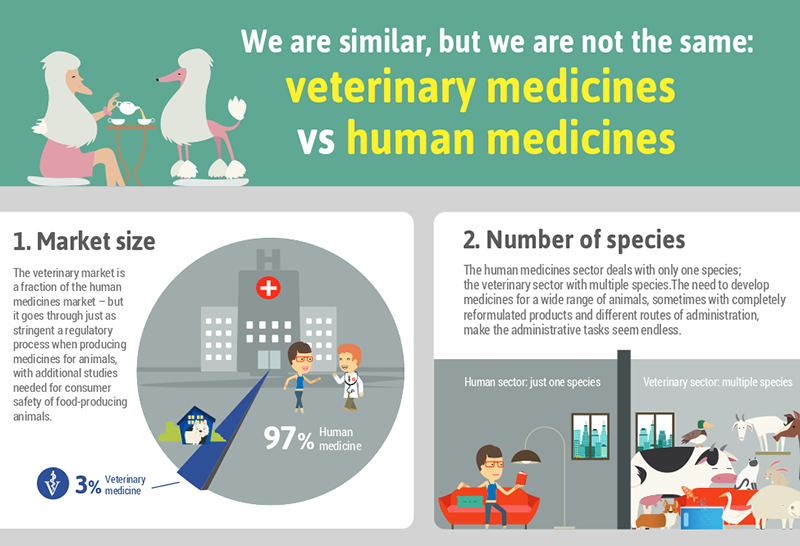 We are similar, but we are not the same:
veterinary medicines
vs human medicines

1. Market size

The veterinary market is a fraction of the human medicines market – but it goes through just as stringent a regulatory process when producing medicines for animals, with additional studies needed for consumer safety of food-producing animals.

97% Human medicine

3% Veterinary medicine

2. Number of species

The human medicines sector deals with only one species; the veterinary sector with multiple species.The need to develop medicines for a wide range of animals, sometimes with completely reformulated products and different routes of administration, make the administrative tasks seem endless.

Human sector: just one species

Veterinary sector: multiple species